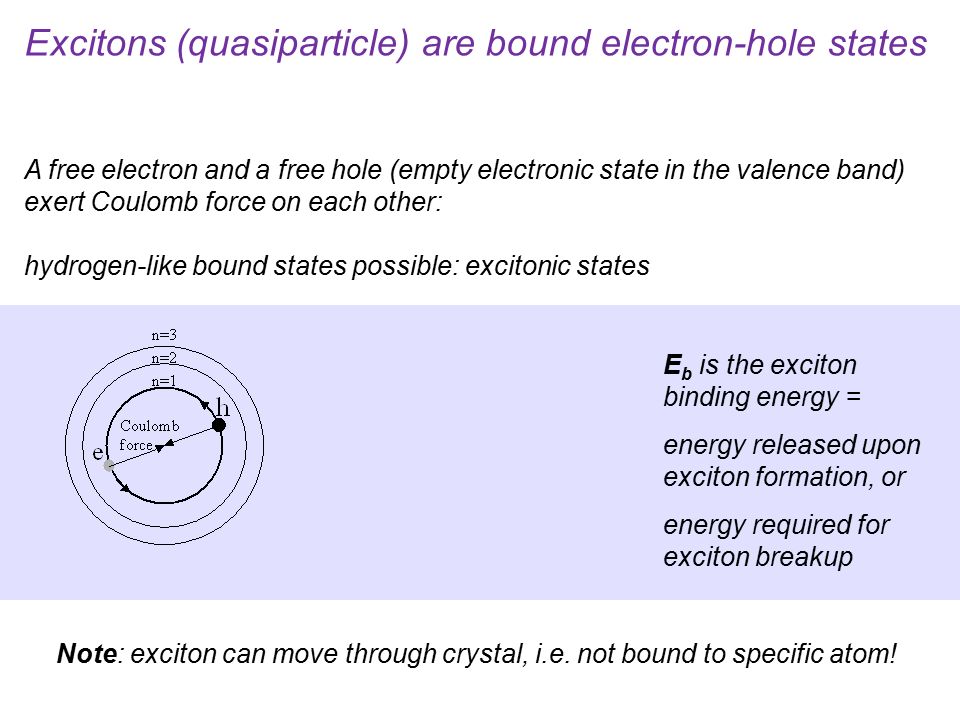 Excitons (quasiparticle) are bound electron-hole states

A free electron and a free hole (empty electronic state in the valence band) exert Coulomb force on each other:

hydrogen-like bound states possible: excitonic states

n=3
n=2
n=1
h
Coulomb force
e

$E_b$ is the exciton binding energy =

energy released upon exciton formation, or

energy required for exciton breakup

Note: exciton can move through crystal, i.e. not bound to specific atom!